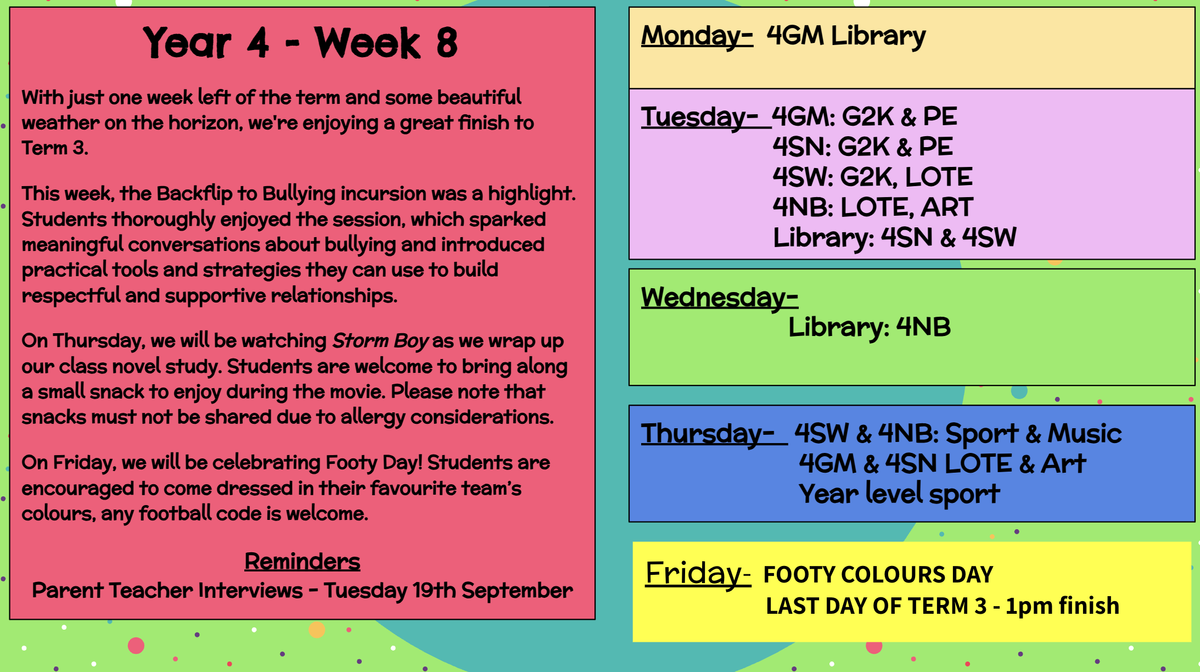 Year 4 - Week 8

With just one week left of the term and some beautiful weather on the horizon, we're enjoying a great finish to Term 3.

This week, the Backflip to Bullying incursion was a highlight. Students thoroughly enjoyed the session, which sparked meaningful conversations about bullying and introduced practical tools and strategies they can use to build respectful and supportive relationships.

On Thursday, we will be watching Storm Boy as we wrap up our class novel study. Students are welcome to bring along a small snack to enjoy during the movie. Please note that snacks must not be shared due to allergy considerations.

On Friday, we will be celebrating Footy Day! Students are encouraged to come dressed in their favourite team's colours, any football code is welcome.

Reminders
Parent Teacher Interviews - Tuesday 19th September

Monday- 4GM Library

Tuesday- 4GM: G2K & PE
4SN: G2K & PE
4SW: G2K, LOTE
4NB: LOTE, ART
Library: 4SN & 4SW

Wednesday-
Library: 4NB

Thursday- 4SW & 4NB: Sport & Music
4GM & 4SN LOTE & Art
Year level sport

Friday- FOOTY COLOURS DAY
LAST DAY OF TERM 3 - 1pm finish